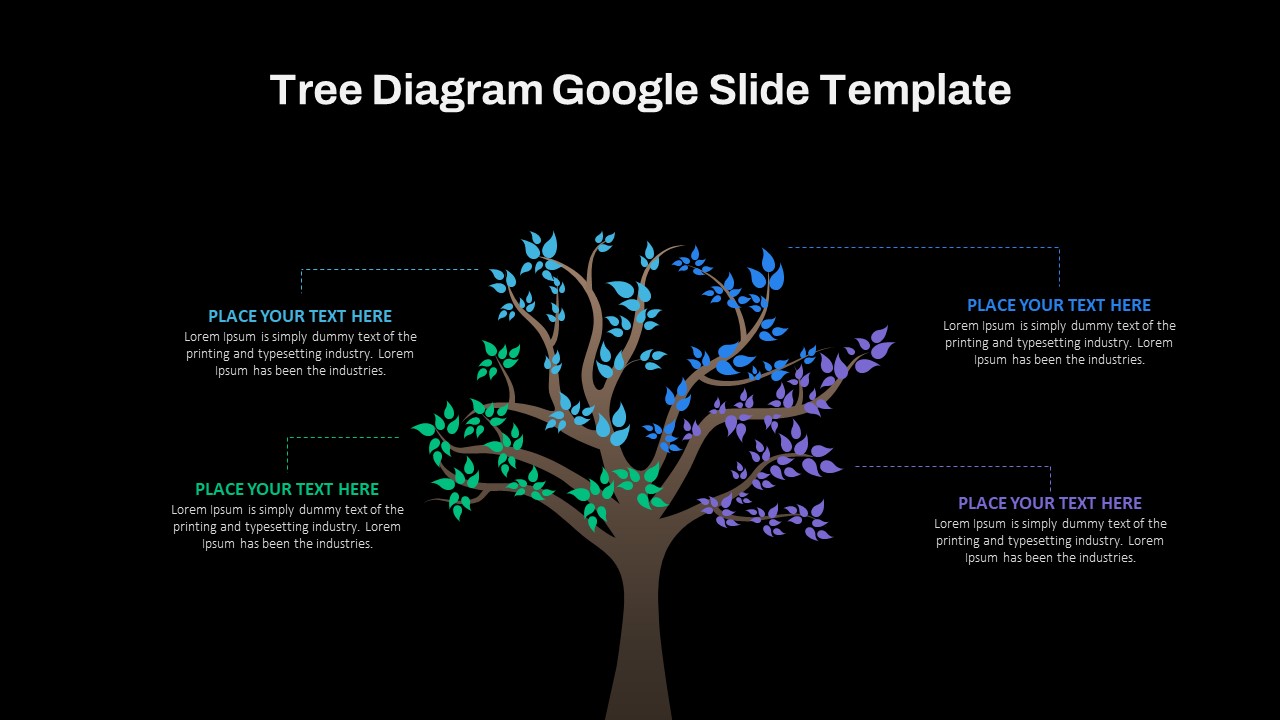 Tree Diagram Google Slide Template

PLACE YOUR TEXT HERE
Lorem Ipsum is simply dummy text of the printing and typesetting industry. Lorem Ipsum has been the industries.

PLACE YOUR TEXT HERE
Lorem Ipsum is simply dummy text of the printing and typesetting industry. Lorem Ipsum has been the industries.

PLACE YOUR TEXT HERE
Lorem Ipsum is simply dummy text of the printing and typesetting industry. Lorem Ipsum has been the industries.

PLACE YOUR TEXT HERE
Lorem Ipsum is simply dummy text of the printing and typesetting industry. Lorem Ipsum has been the industries.